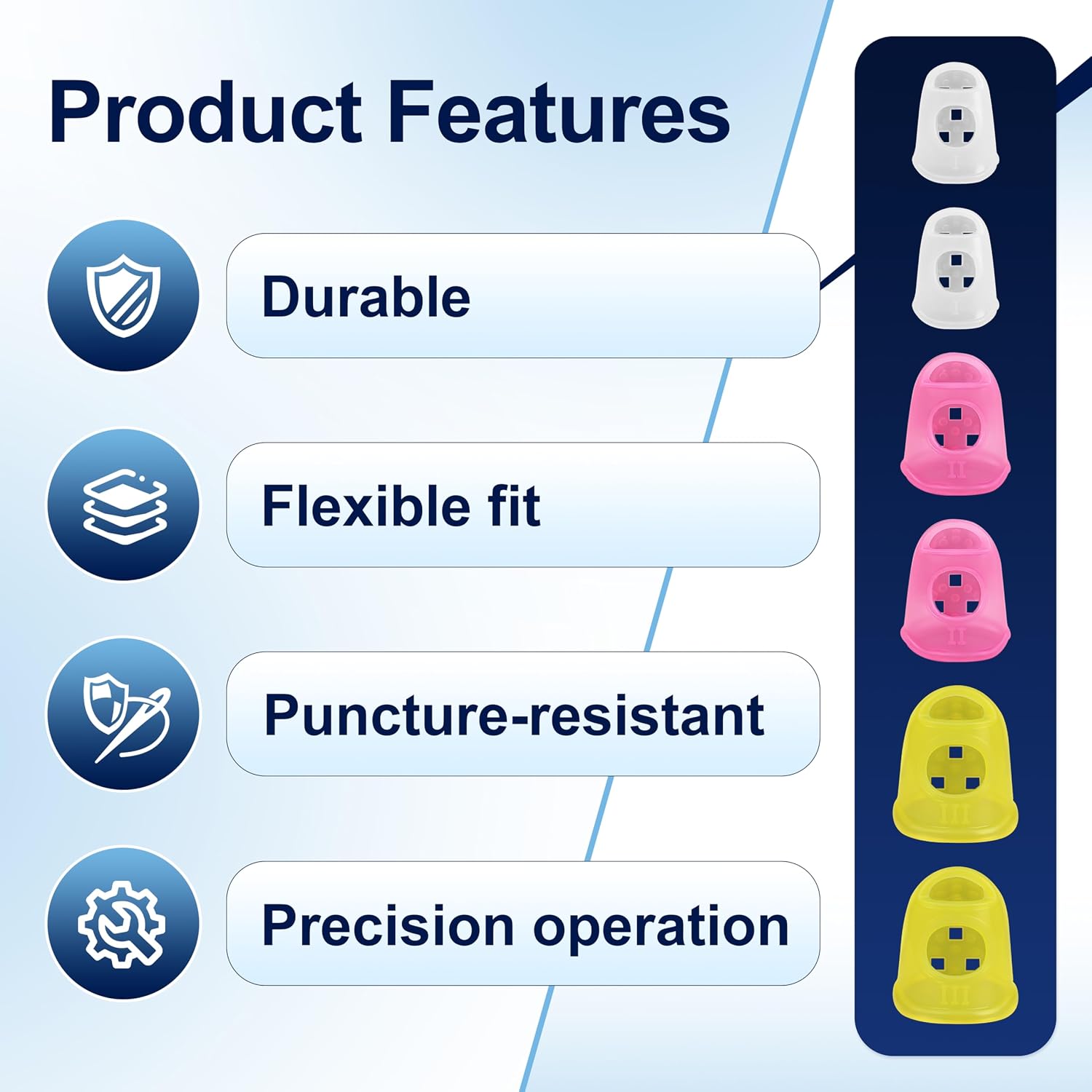 Product Features

Durable

Flexible fit

Puncture-resistant

Precision operation

I

I

II

II

III

III